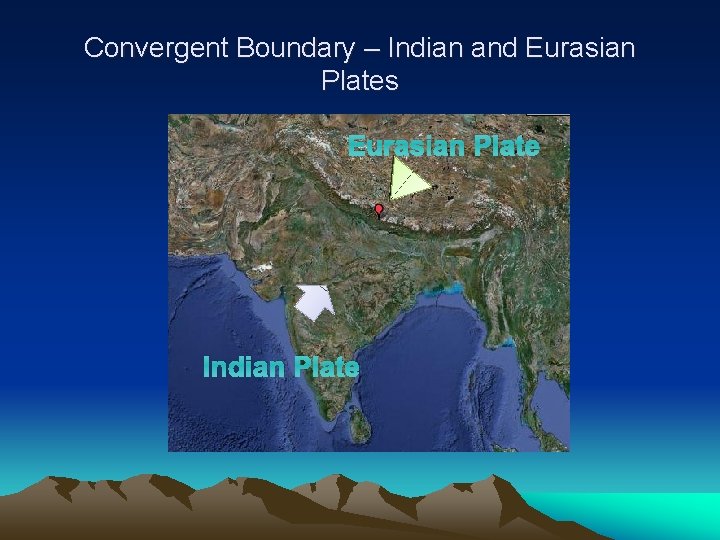 Convergent Boundary – Indian and Eurasian Plates

Eurasian Plate

Indian Plate